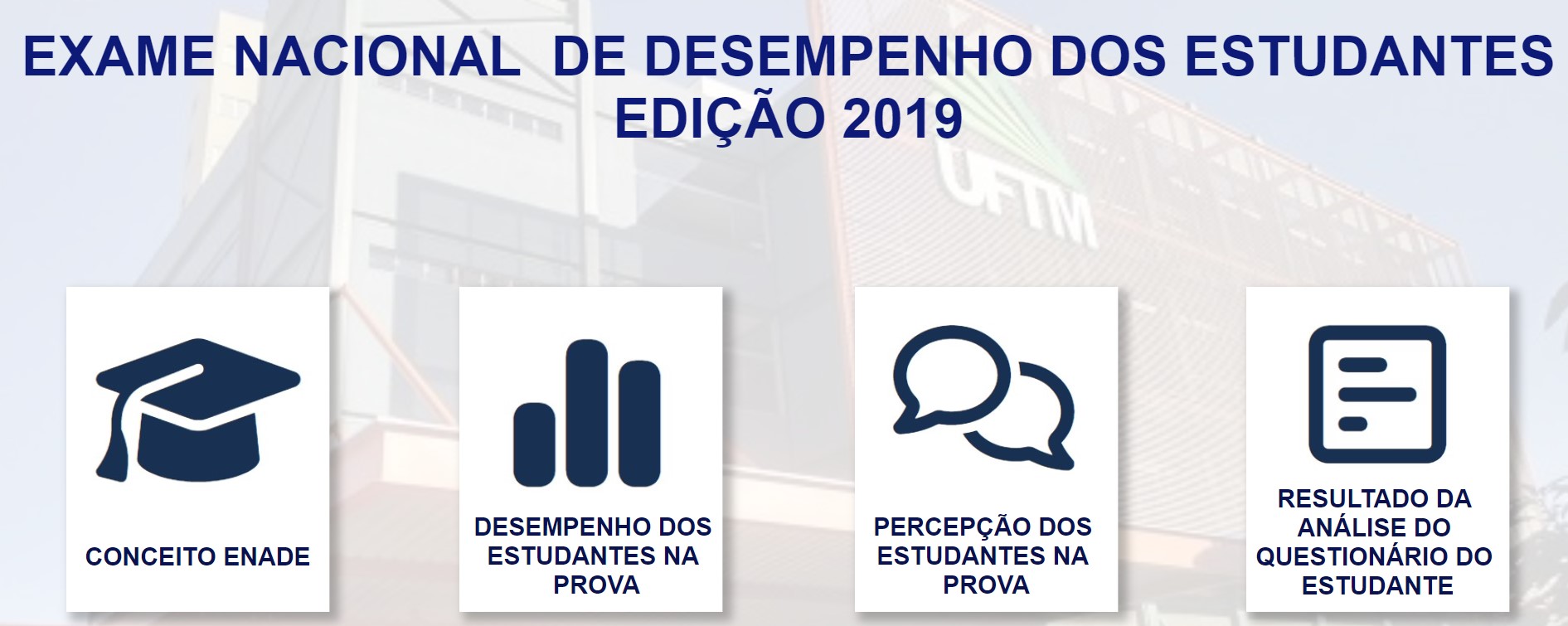 EXAME NACIONAL DE DESEMPENHO DOS ESTUDANTES
EDIÇÃO 2019

UFTM

CONCEITO ENADE

DESEMPENHO DOS ESTUDANTES NA PROVA

PERCEPÇÃO DOS ESTUDANTES NA PROVA

RESULTADO DA ANÁLISE DO QUESTIONÁRIO DO ESTUDANTE